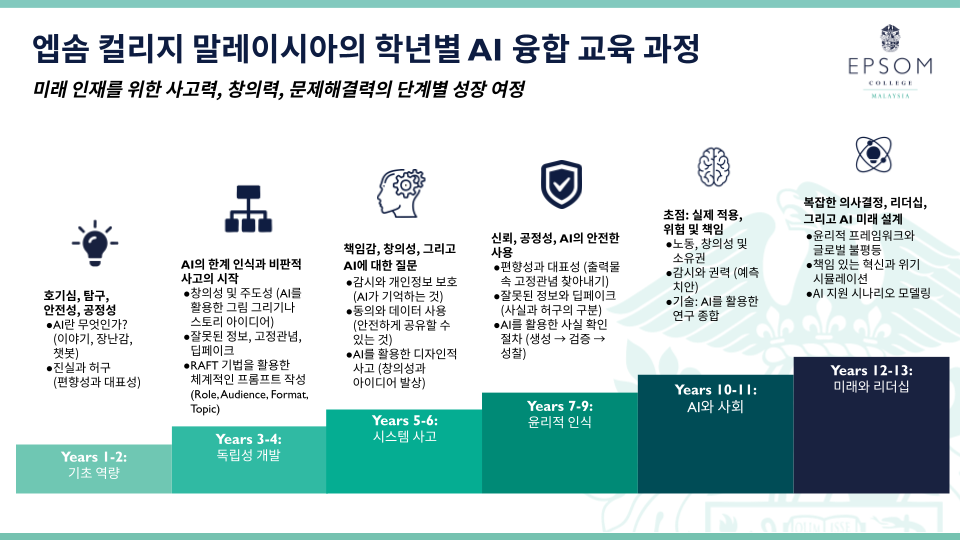 엡솜 컬리지 말레이시아의 학년별 AI 융합 교육 과정

미래 인재를 위한 사고력, 창의력, 문제해결력의 단계별 성장 여정

EPSOM
COLLEGE
MALAYSIA

호기심, 탐구, 안전성, 공정성
●AI란 무엇인가? (이야기, 장난감, 챗봇)
●진실과 허구 (편향성과 대표성)

Years 1-2:
기초 역량

AI의 한계 인식과 비판적 사고의 시작
●창의성 및 주도성 (AI를 활용한 그림 그리기나 스토리 아이디어)
●잘못된 정보, 고정관념, 딥페이크
●RAFT 기법을 활용한 체계적인 프롬프트 작성 (Role, Audience, Format, Topic)

Years 3-4:
독립성 개발

책임감, 창의성, 그리고 AI에 대한 질문
●감시와 개인정보 보호 (AI가 기억하는 것)
●동의와 데이터 사용 (안전하게 공유할 수 있는 것)
●AI를 활용한 디자인적 사고 (창의성과 아이디어 발상)

Years 5-6:
시스템 사고

신뢰, 공정성, AI의 안전한 사용
●편향성과 대표성 (출력물 속 고정관념 찾아내기)
●잘못된 정보와 딥페이크 (사실과 허구의 구분)
●AI를 활용한 사실 확인 절차 (생성 → 검증 → 성찰)

Years 7-9:
윤리적 인식

초점: 실제 적용, 위험 및 책임
●노동, 창의성 및 소유권
●감시와 권력 (예측 치안)
●기술: AI를 활용한 연구 종합

Years 10-11:
AI와 사회

복잡한 의사결정, 리더십, 그리고 AI 미래 설계
●윤리적 프레임워크와 글로벌 불평등
●책임 있는 혁신과 위기 시뮬레이션
●AI 지원 시나리오 모델링

Years 12-13:
미래와 리더십